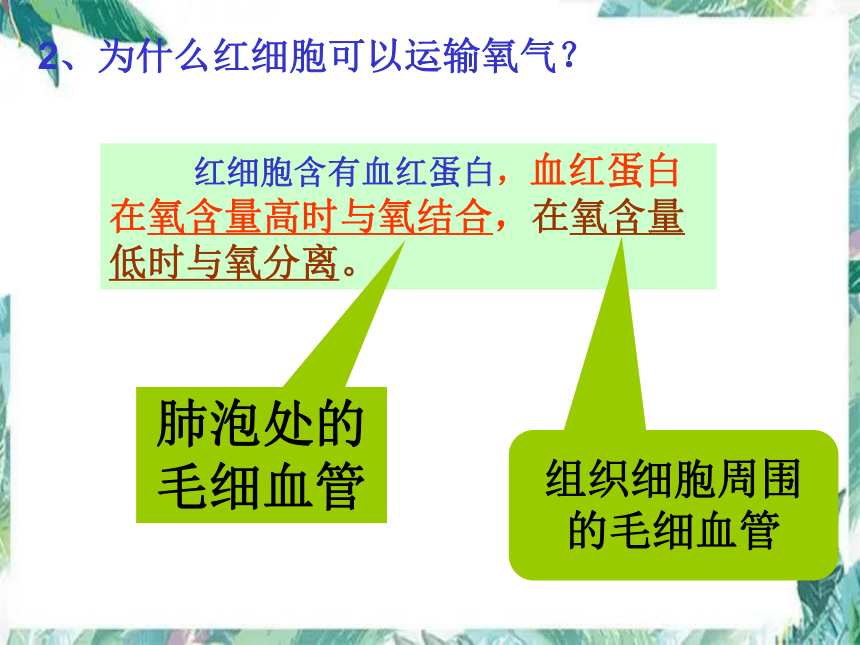 2、为什么红细胞可以运输氧气？

红细胞含有血红蛋白，血红蛋白在氧含量高时与氧结合，在氧含量低时与氧分离。

肺泡处的毛细血管

组织细胞周围的毛细血管